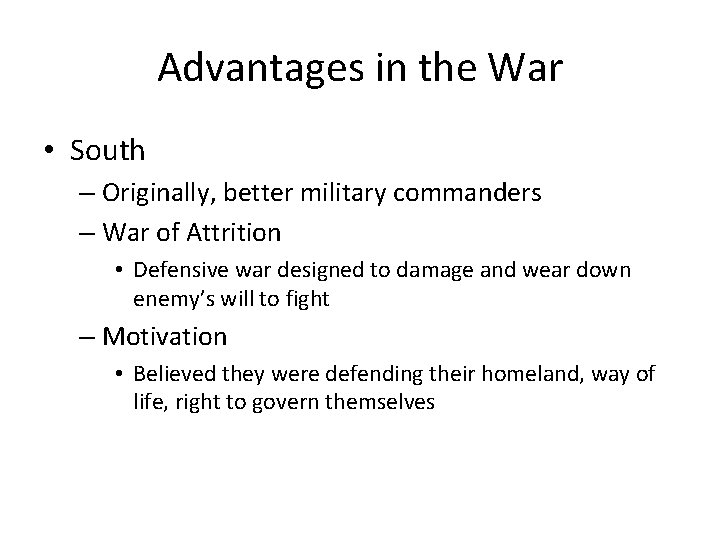 Advantages in the War

• South
– Originally, better military commanders
– War of Attrition
• Defensive war designed to damage and wear down enemy's will to fight
– Motivation
• Believed they were defending their homeland, way of life, right to govern themselves